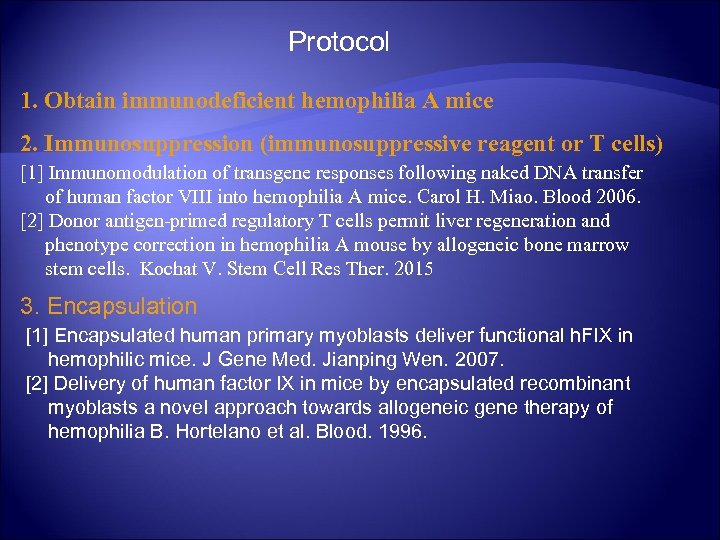 Protocol

1. Obtain immunodeficient hemophilia A mice

2. Immunosuppression (immunosuppressive reagent or T cells)

[1] Immunomodulation of transgene responses following naked DNA transfer of human factor VIII into hemophilia A mice. Carol H. Miao. Blood 2006.

[2] Donor antigen-primed regulatory T cells permit liver regeneration and phenotype correction in hemophilia A mouse by allogeneic bone marrow stem cells. Kochat V. Stem Cell Res Ther. 2015

3. Encapsulation

[1] Encapsulated human primary myoblasts deliver functional hFIX in hemophilic mice. J Gene Med. Jianping Wen. 2007.

[2] Delivery of human factor IX in mice by encapsulated recombinant myoblasts a novel approach towards allogeneic gene therapy of hemophilia B. Hortelano et al. Blood. 1996.